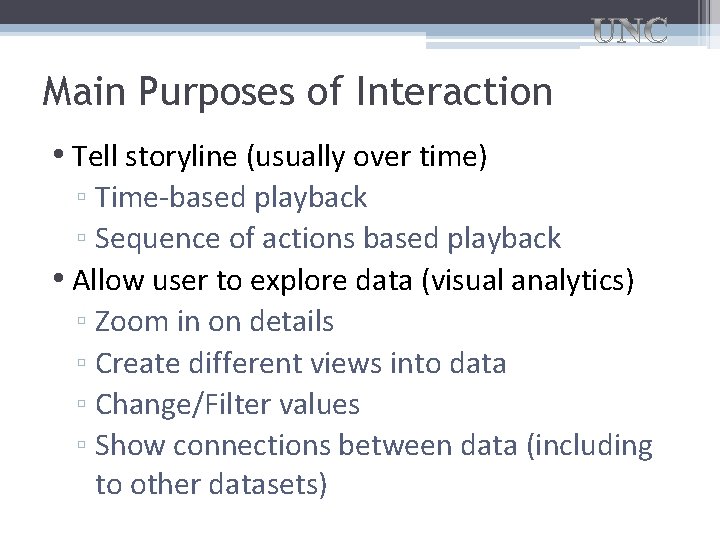 UNC

Main Purposes of Interaction

• Tell storyline (usually over time)
▫ Time-based playback
▫ Sequence of actions based playback
• Allow user to explore data (visual analytics)
▫ Zoom in on details
▫ Create different views into data
▫ Change/Filter values
▫ Show connections between data (including to other datasets)